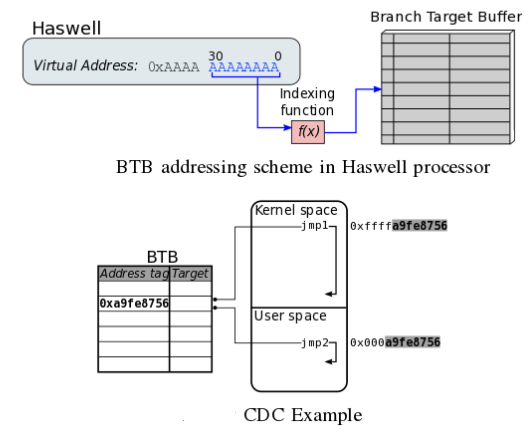 Haswell

Virtual Address: 0xAAAA AAAAAAAA

30 0

Branch Target Buffer

Indexing function

f(x)

BTB addressing scheme in Haswell processor

BTB

| Address tag | Target |
|---|---|
| | |
| 0xa9fe8756 | |
| | |
| | |
| | |
| | |

Kernel space

jmp1

0xffffa9fe8756

User space

jmp2

0x000a9fe8756

CDC Example